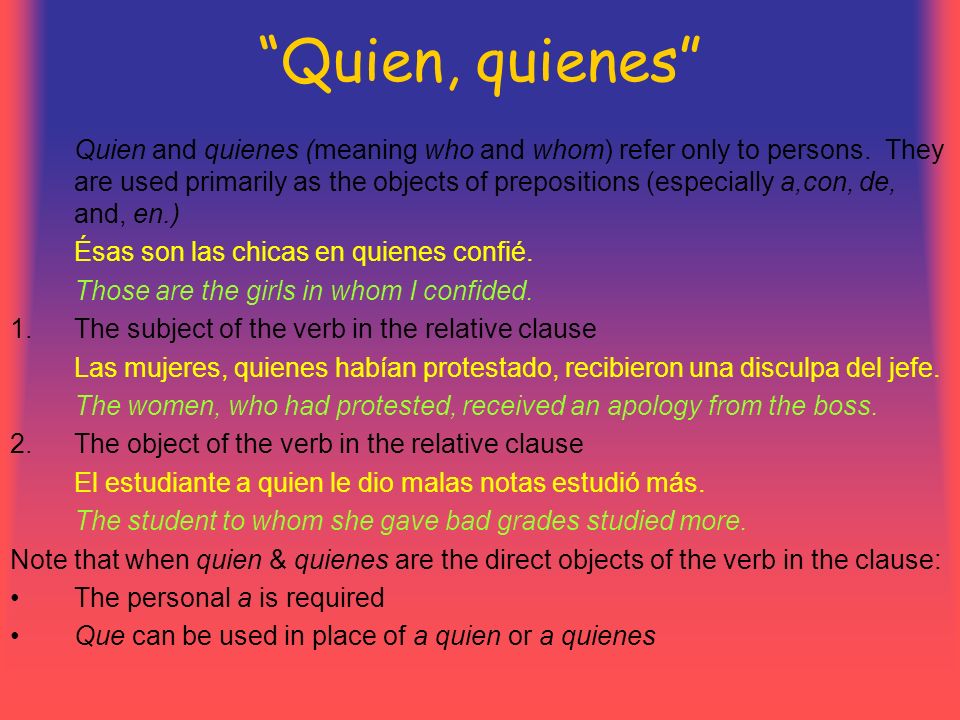 “Quien, quienes”

Quien and quienes (meaning who and whom) refer only to persons. They are used primarily as the objects of prepositions (especially a,con, de, and, en.)

Ésas son las chicas en quienes confié.

Those are the girls in whom I confided.

1. The subject of the verb in the relative clause

Las mujeres, quienes habían protestado, recibieron una disculpa del jefe.

The women, who had protested, received an apology from the boss.

2. The object of the verb in the relative clause

El estudiante a quien le dio malas notas estudió más.

The student to whom she gave bad grades studied more.

Note that when quien & quienes are the direct objects of the verb in the clause:

• The personal a is required

• Que can be used in place of a quien or a quienes